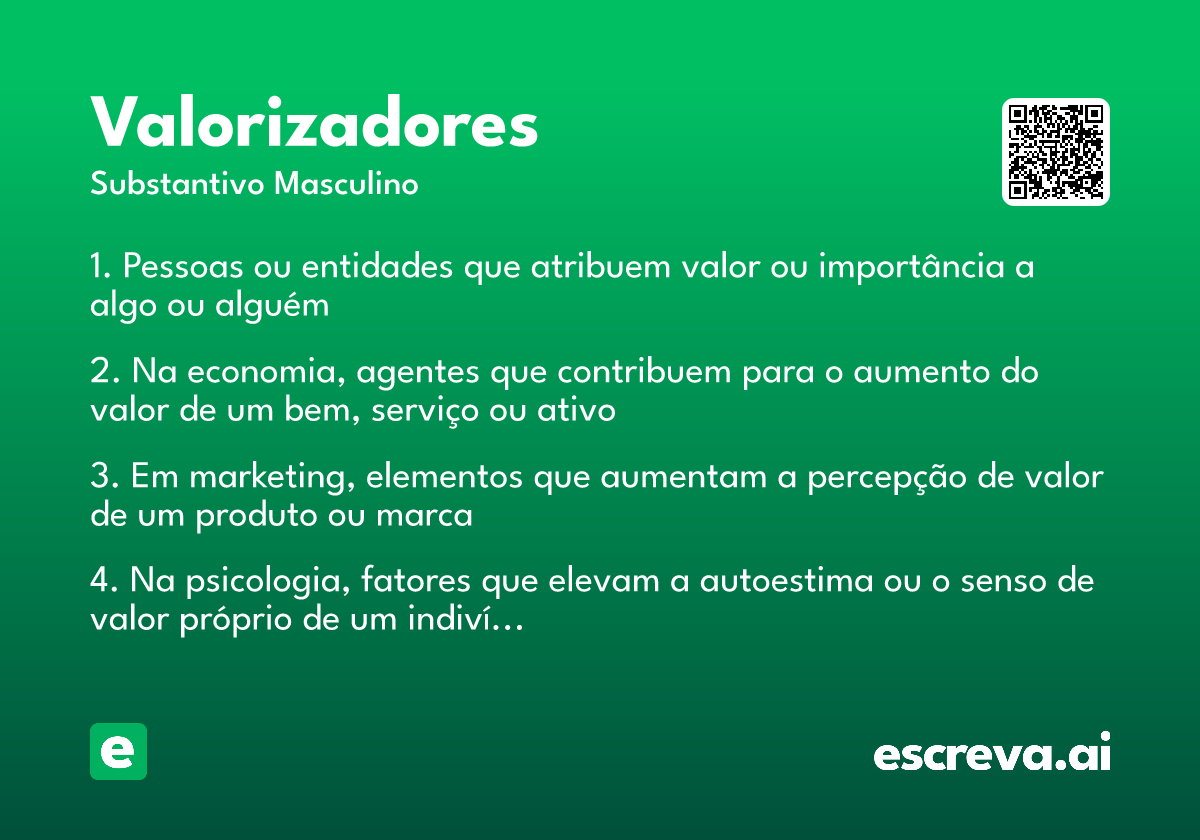 Valorizadores
Substantivo Masculino

1. Pessoas ou entidades que atribuem valor ou importância a algo ou alguém

2. Na economia, agentes que contribuem para o aumento do valor de um bem, serviço ou ativo

3. Em marketing, elementos que aumentam a percepção de valor de um produto ou marca

4. Na psicologia, fatores que elevam a autoestima ou o senso de valor próprio de um indiví...

e

escreva.ai